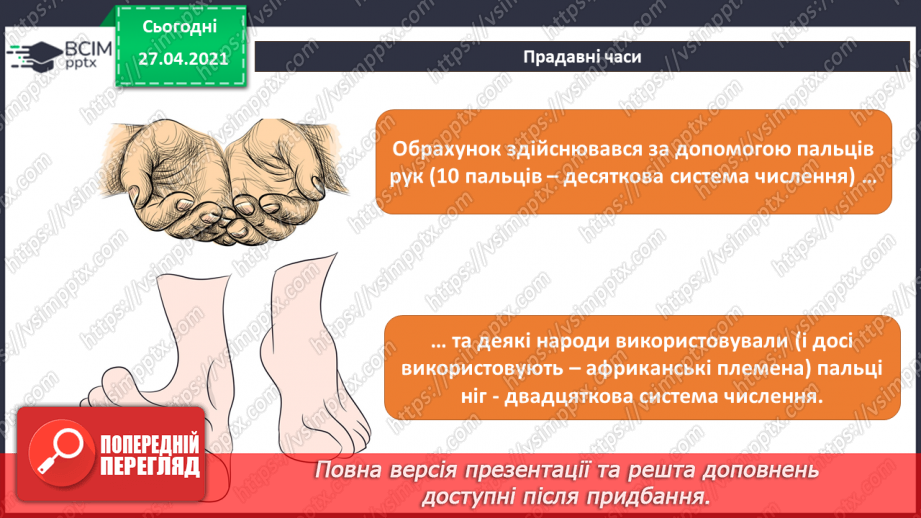 ВСІМ pptx

Сьогодні
27.04.2021

Прадавні часи

Обрахунок здійснювався за допомогою пальців рук (10 пальців – десяткова система числення) …

… та деякі народи використовували (і досі використовують – африканські племена) пальці ніг - двадцяткова система числення.

ПОПЕРЕДНІЙ ПЕРЕГЛЯД

Повна версія презентації та решта доповнень доступні після придбання.

https://vsimpptx.com